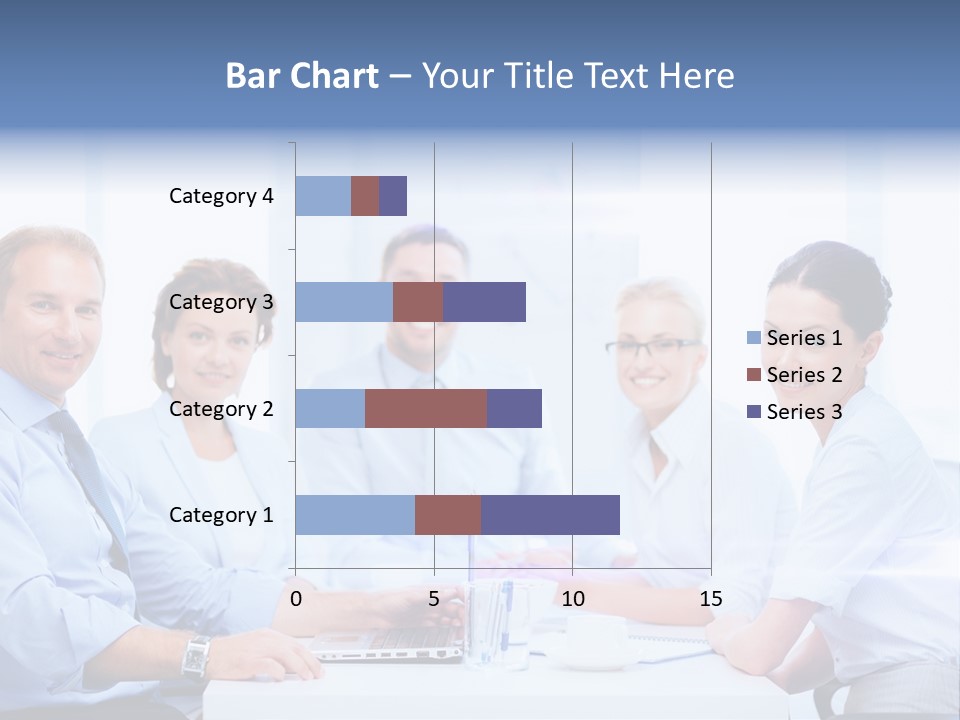 Bar Chart – Your Title Text Here

Category 4
Category 3
Category 2
Category 1

0
5
10
15

Series 1
Series 2
Series 3